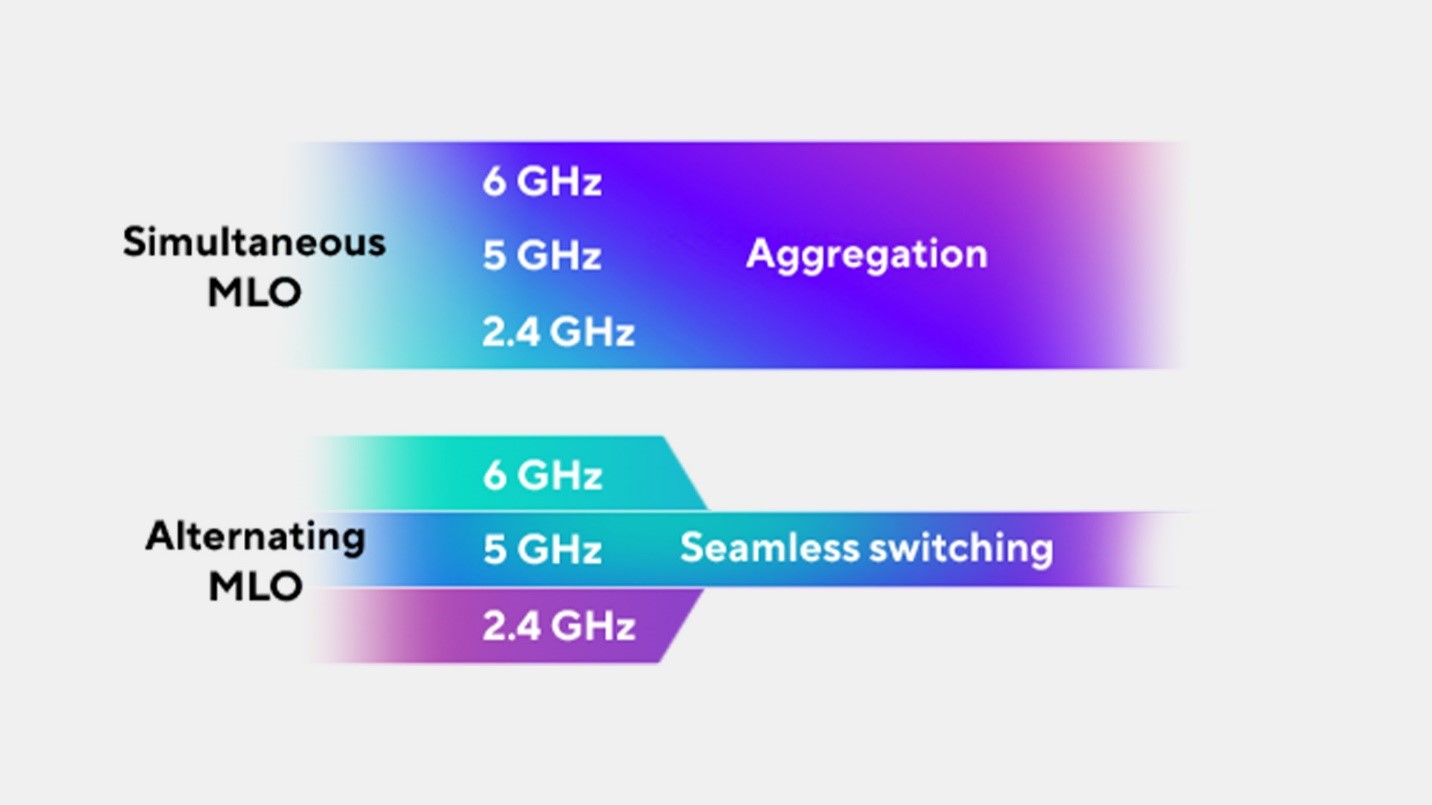 Simultaneous MLO

6 GHz
5 GHz
2.4 GHz

Aggregation

Alternating MLO

6 GHz
5 GHz
2.4 GHz

Seamless switching